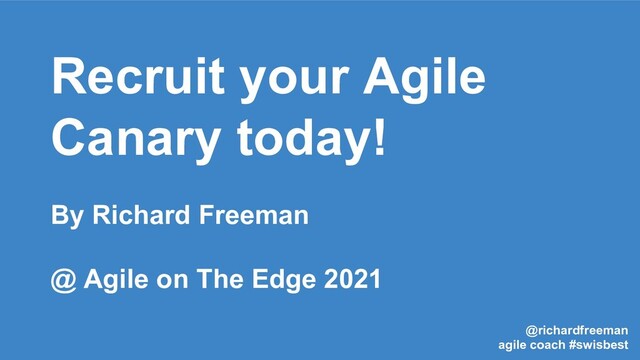 Recruit your Agile Canary today!

By Richard Freeman

@ Agile on The Edge 2021

@richardfreeman
agile coach #swisbest